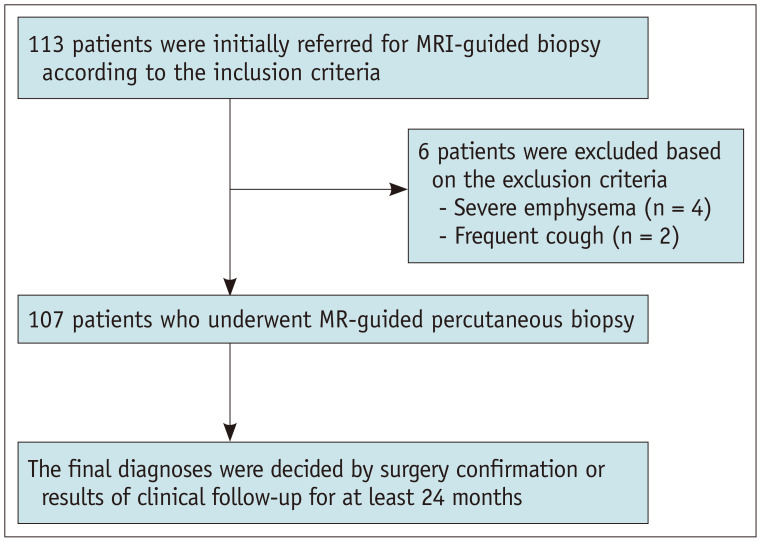 113 patients were initially referred for MRI-guided biopsy according to the inclusion criteria

6 patients were excluded based on the exclusion criteria
- Severe emphysema (n = 4)
- Frequent cough (n = 2)

107 patients who underwent MR-guided percutaneous biopsy

The final diagnoses were decided by surgery confirmation or results of clinical follow-up for at least 24 months